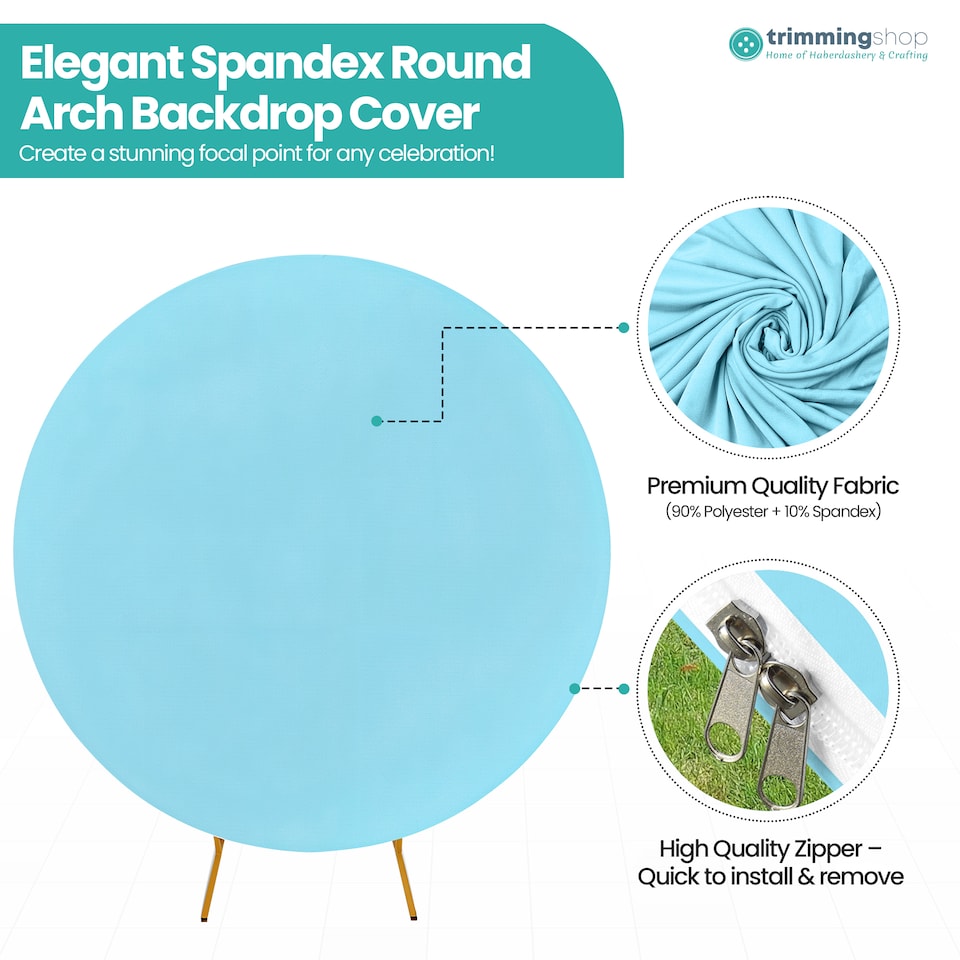 Elegant Spandex Round Arch Backdrop Cover
Create a stunning focal point for any celebration!

trimmingshop
Home of Haberdashery & Crafting

Premium Quality Fabric
(90% Polyester + 10% Spandex)

High Quality Zipper – Quick to install & remove